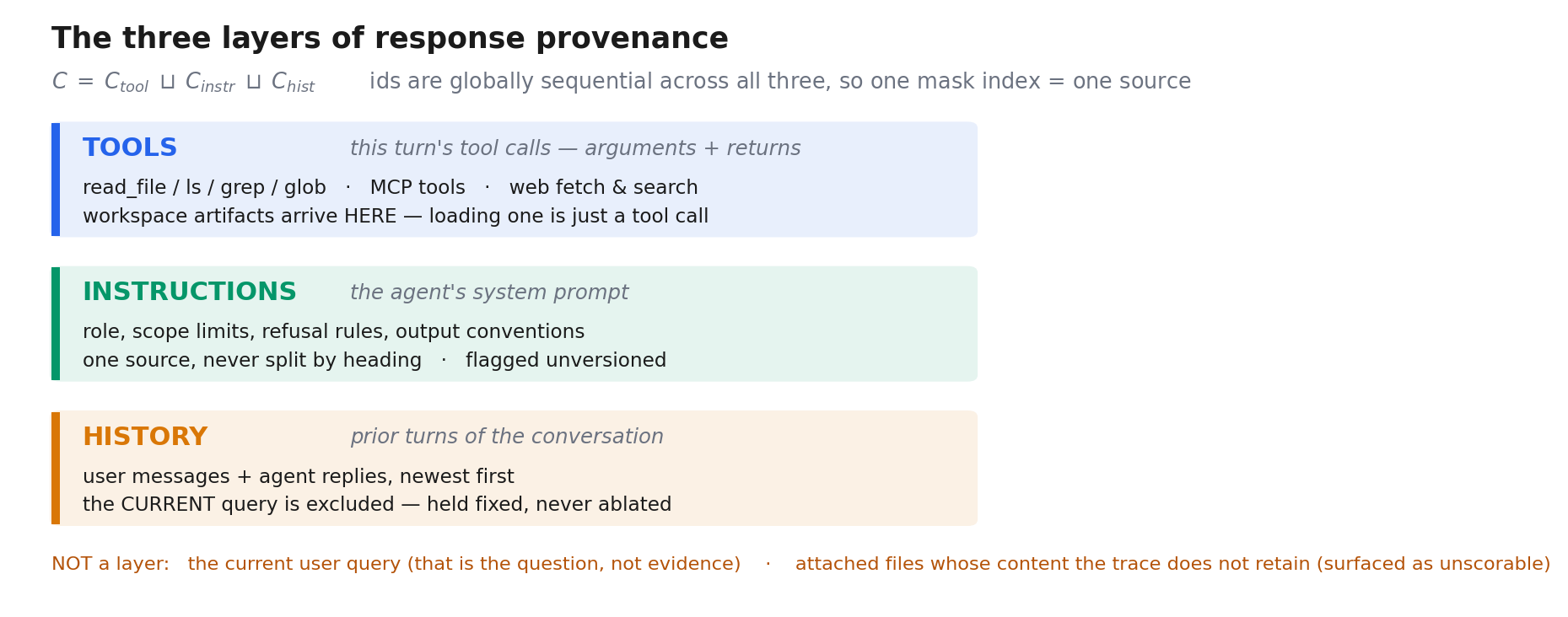 The three layers of response provenance

$C = C_{tool} \sqcup C_{instr} \sqcup C_{hist}$ ids are globally sequential across all three, so one mask index = one source

TOOLS this turn's tool calls — arguments + returns

read_file / ls / grep / glob · MCP tools · web fetch & search
workspace artifacts arrive HERE — loading one is just a tool call

INSTRUCTIONS the agent's system prompt

role, scope limits, refusal rules, output conventions
one source, never split by heading · flagged unversioned

HISTORY prior turns of the conversation

user messages + agent replies, newest first
the CURRENT query is excluded — held fixed, never ablated

NOT a layer: the current user query (that is the question, not evidence) · attached files whose content the trace does not retain (surfaced as unscorable)